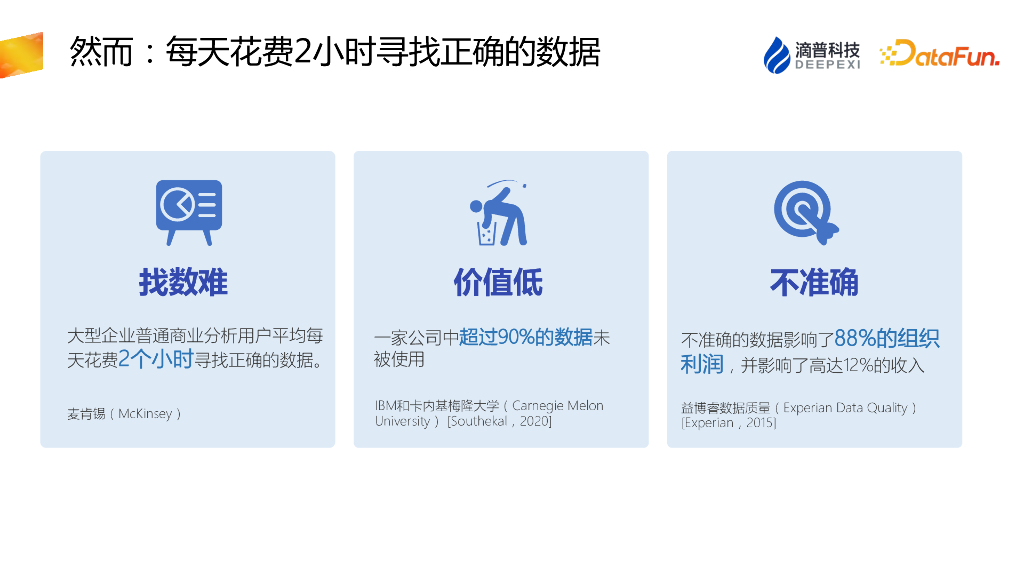 然而：每天花费2小时寻找正确的数据

滴普科技
DEEPEXI

DataFun.

找数难

大型企业普通商业分析用户平均每天花费2个小时寻找正确的数据。

麦肯锡（McKinsey）

价值低

一家公司中超过90%的数据未被使用

IBM和卡内基梅隆大学（Carnegie Melon University）[Southekal，2020]

不准确

不准确的数据影响了88%的组织利润，并影响了高达12%的收入

益博睿数据质量（Experian Data Quality）[Experian，2015]